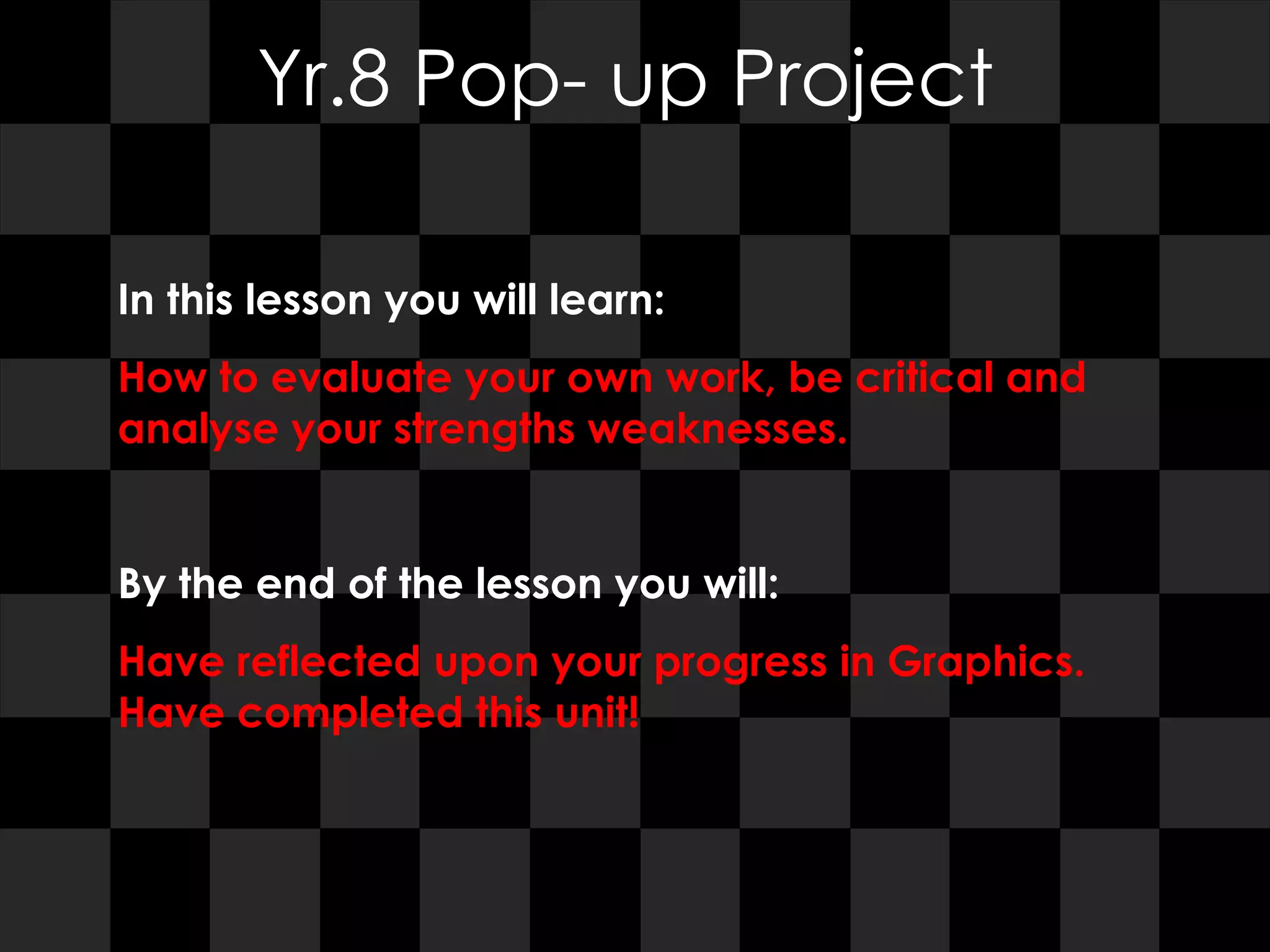 Yr.8 Pop- up Project

In this lesson you will learn:

How to evaluate your own work, be critical and analyse your strengths weaknesses.

By the end of the lesson you will:

Have reflected upon your progress in Graphics.
Have completed this unit!